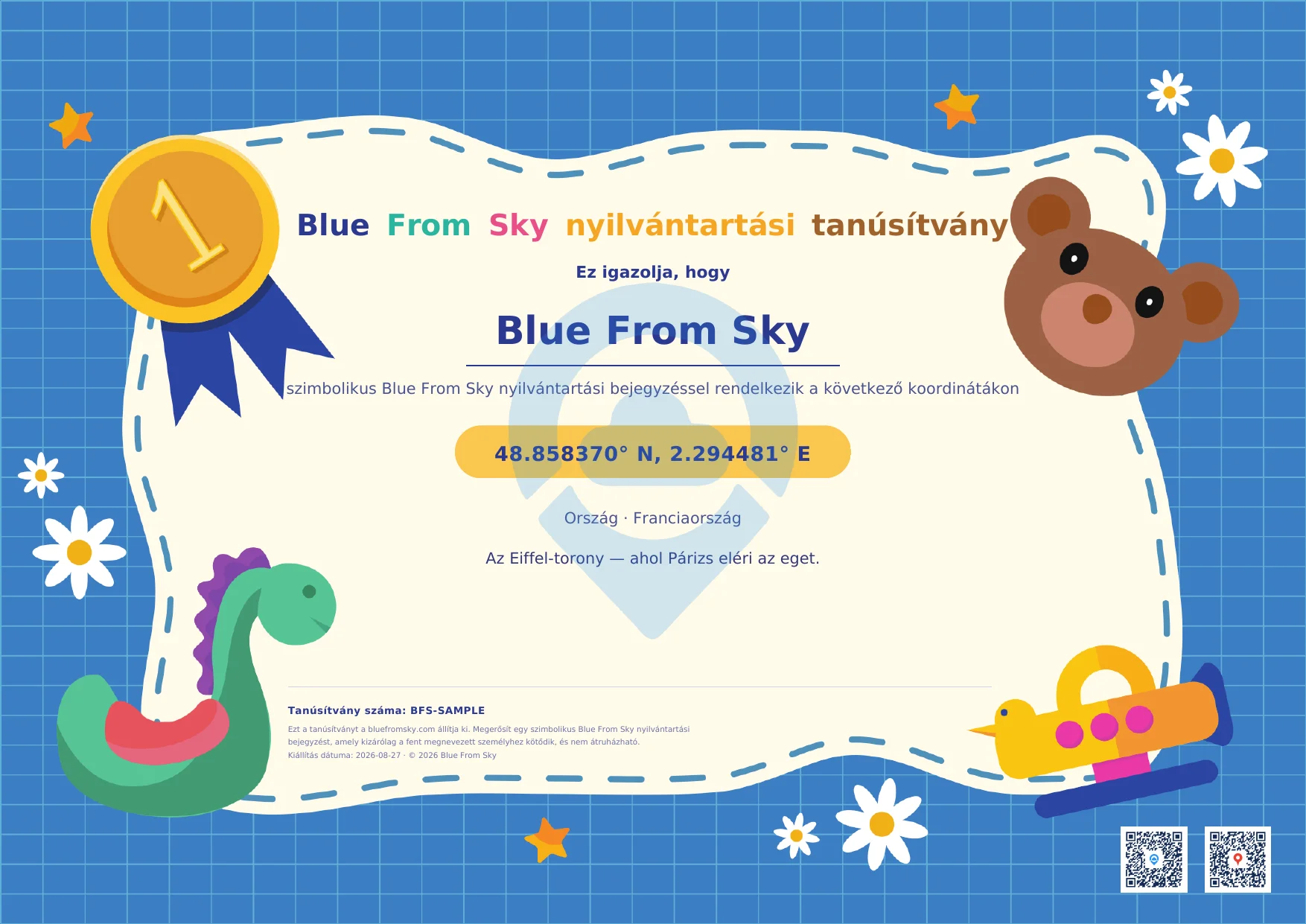 1

Blue From Sky nyilvántartási tanúsítvány

Ez igazolja, hogy

Blue From Sky

szimbolikus Blue From Sky nyilvántartási bejegyzéssel rendelkezik a következő koordinátákon

48.858370° N, 2.294481° E

Ország · Franciaország

Az Eiffel-torony — ahol Párizs eléri az eget.

Tanúsítvány száma: BFS-SAMPLE

Ezt a tanúsítványt a bluefromsky.com állítja ki. Megerősít egy szimbolikus Blue From Sky nyilvántartási bejegyzést, amely kizárólag a fent megnevezett személyhez kötődik, és nem átruházható.
Kiállítás dátuma: 2026-08-27 · © 2026 Blue From Sky